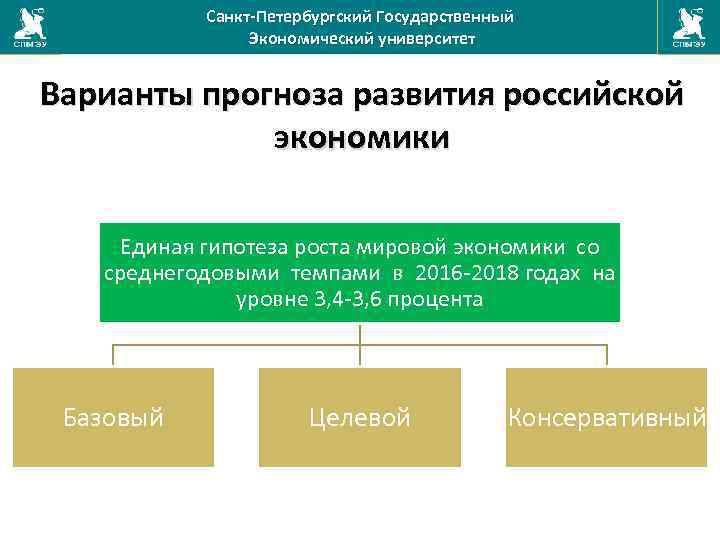 СПбГЭУ

Санкт-Петербургский Государственный Экономический университет

СПбГЭУ

Варианты прогноза развития российской экономики

Единая гипотеза роста мировой экономики со среднегодовыми темпами в 2016-2018 годах на уровне 3,4-3,6 процента

Базовый

Целевой

Консервативный